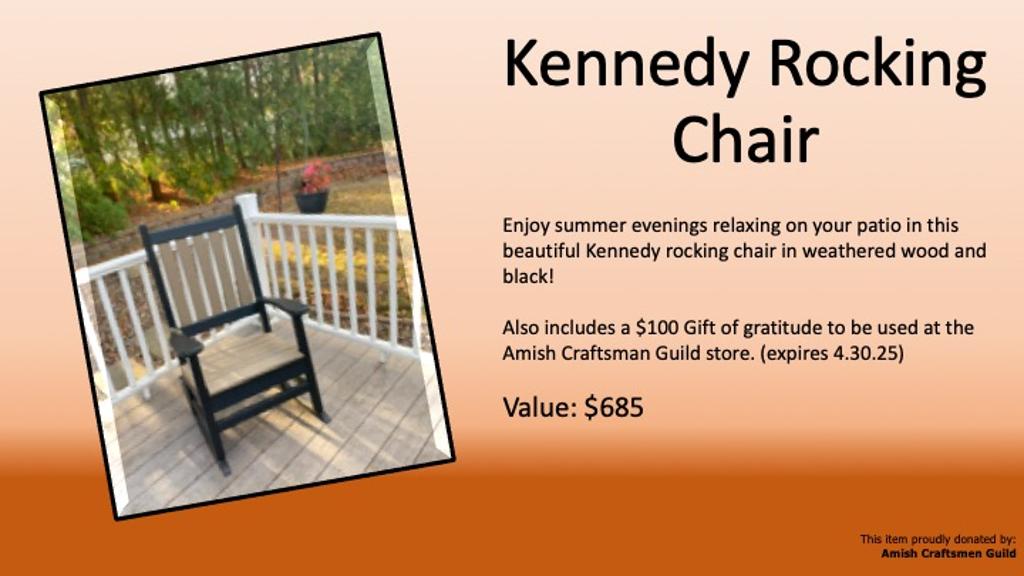 Kennedy Rocking Chair

Enjoy summer evenings relaxing on your patio in this beautiful Kennedy rocking chair in weathered wood and black!

Also includes a \$100 Gift of gratitude to be used at the Amish Craftsman Guild store. (expires 4.30.25)

Value: \$685

This item proudly donated by:
Amish Craftsmen Guild